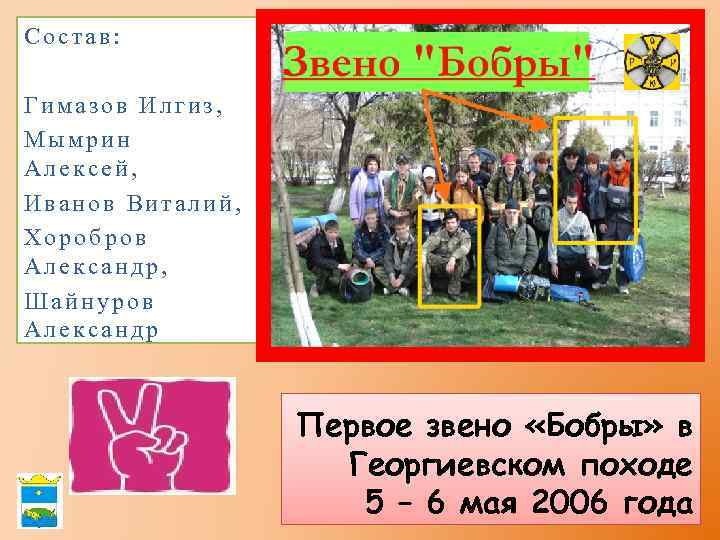 Состав:

Гимазов Илгиз,
Мымрин Алексей,
Иванов Виталий,
Хоробров Александр,
Шайнуров Александр

Звено "Бобры"

Первое звено «Бобры» в Георгиевском походе
5 – 6 мая 2006 года